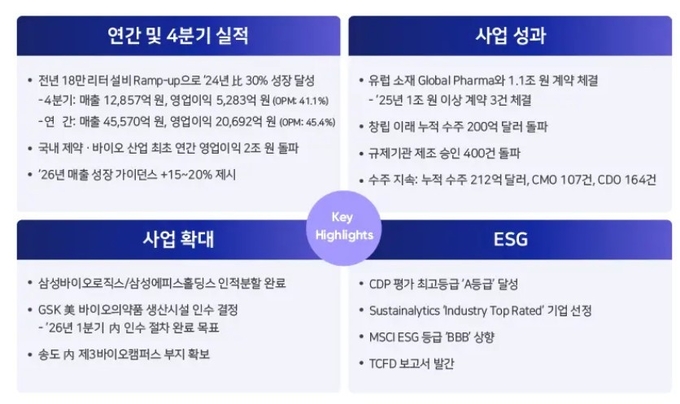 연간 및 4분기 실적

• 전년 18만 리터 설비 Ramp-up으로 '24년 比 30% 성장 달성
- 4분기: 매출 12,857억 원, 영업이익 5,283억 원 (OPM: 41.1%)
- 연 간: 매출 45,570억 원, 영업이익 20,692억 원 (OPM: 45.4%)

• 국내 제약 · 바이오 산업 최초 연간 영업이익 2조 원 돌파

• '26년 매출 성장 가이던스 +15~20% 제시

사업 성과

• 유럽 소재 Global Pharma와 1.1조 원 계약 체결
- '25년 1조 원 이상 계약 3건 체결

• 창립 이래 누적 수주 200억 달러 돌파

• 규제기관 제조 승인 400건 돌파

• 수주 지속: 누적 수주 212억 달러, CMO 107건, CDO 164건

Key Highlights

사업 확대

• 삼성바이오로직스/삼성에피스홀딩스 인적분할 완료

• GSK 美 바이오의약품 생산시설 인수 결정
- '26년 1분기 內 인수 절차 완료 목표

• 송도 內 제3바이오캠퍼스 부지 확보

ESG

• CDP 평가 최고등급 'A등급' 달성

• Sustainalytics 'Industry Top Rated' 기업 선정

• MSCI ESG 등급 'BBB' 상향

• TCFD 보고서 발간